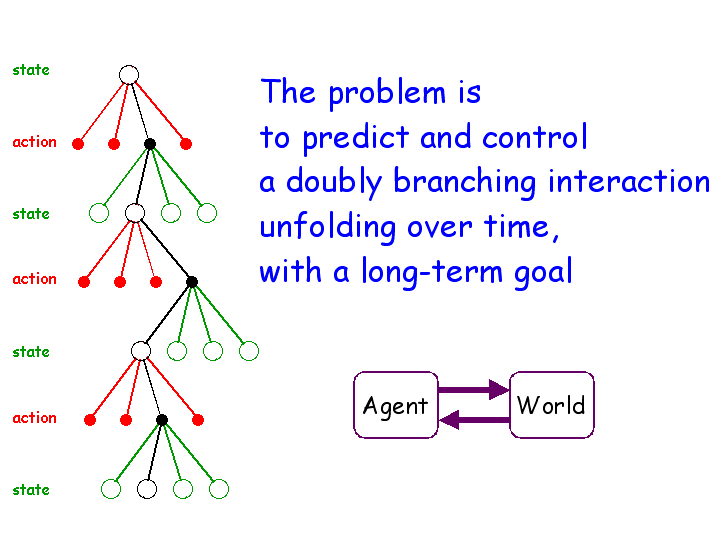 state

action

state

action

state

action

state

The problem is
to predict and control
a doubly branching interaction
unfolding over time,
with a long-term goal

Agent

World